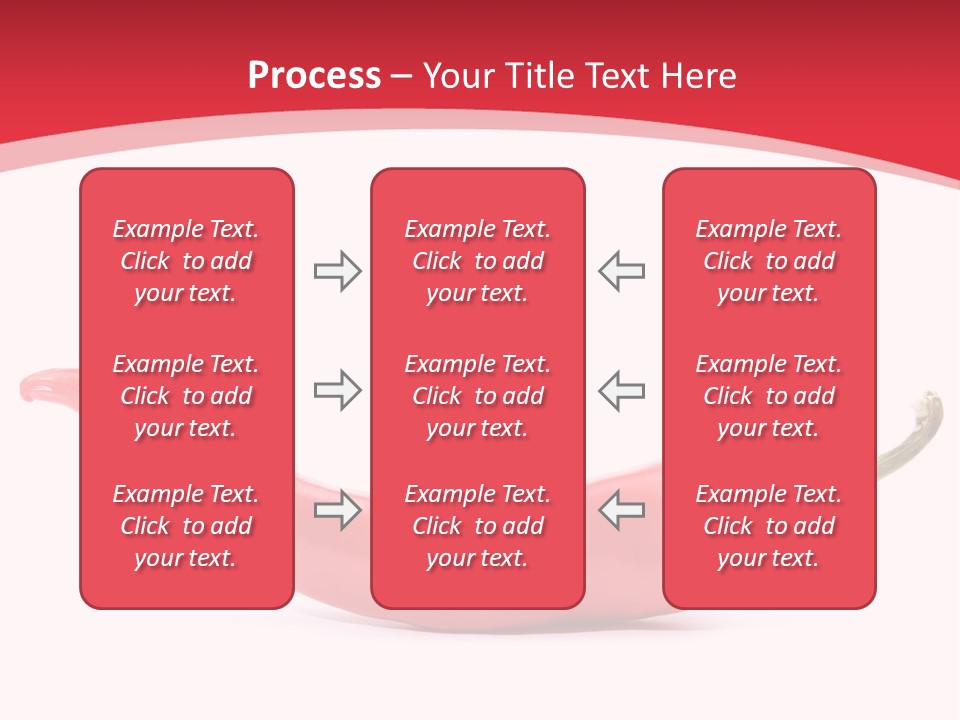 Process – Your Title Text Here

Example Text. Click to add your text.

Example Text. Click to add your text.

Example Text. Click to add your text.

Example Text. Click to add your text.

Example Text. Click to add your text.

Example Text. Click to add your text.

Example Text. Click to add your text.

Example Text. Click to add your text.

Example Text. Click to add your text.